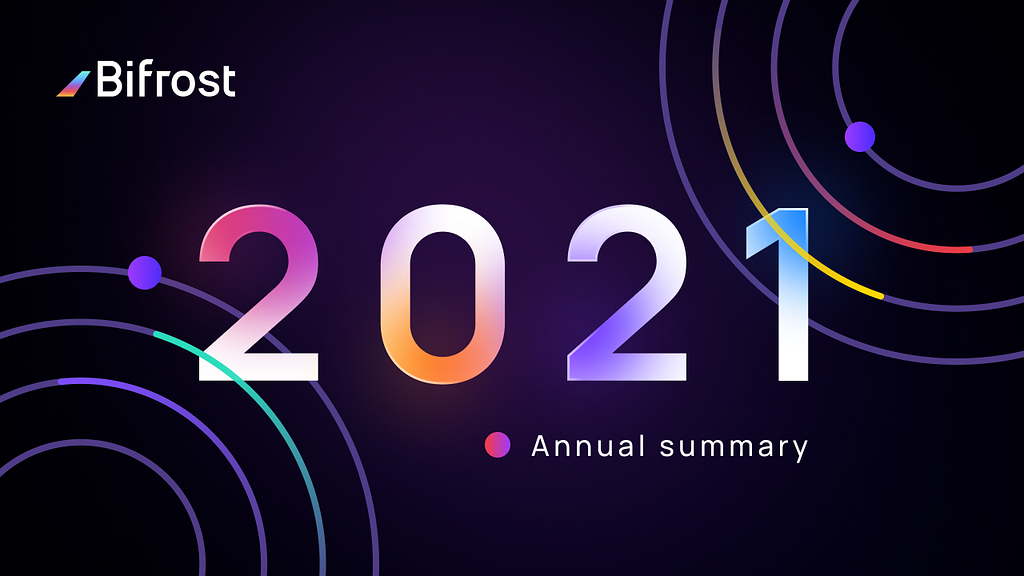 Bifrost

2021

Annual summary